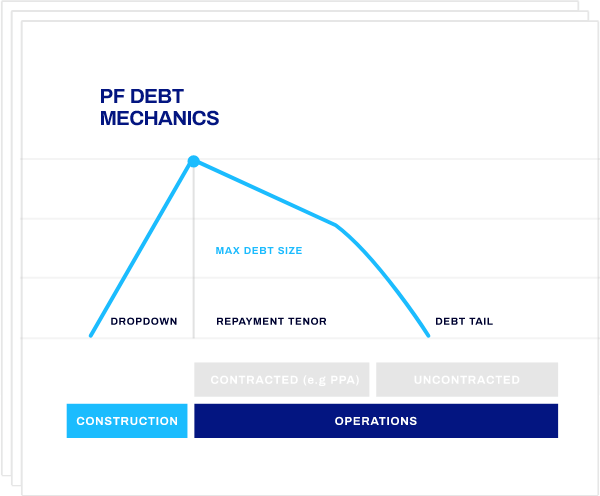 PF DEBT MECHANICS

MAX DEBT SIZE

DROPDOWN

REPAYMENT TENOR

DEBT TAIL

CONTRACTED (e.g PPA)

UNCONTRACTED

CONSTRUCTION

OPERATIONS